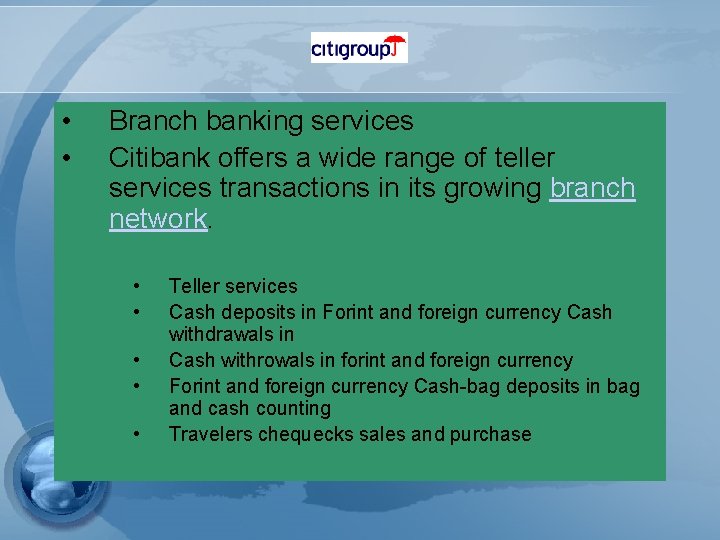 citigroup

• Branch banking services
• Citibank offers a wide range of teller services transactions in its growing branch network.

• Teller services
• Cash deposits in Forint and foreign currency Cash withdrawals in
• Cash withrowals in forint and foreign currency
• Forint and foreign currency Cash-bag deposits in bag and cash counting
• Travelers chequecks sales and purchase